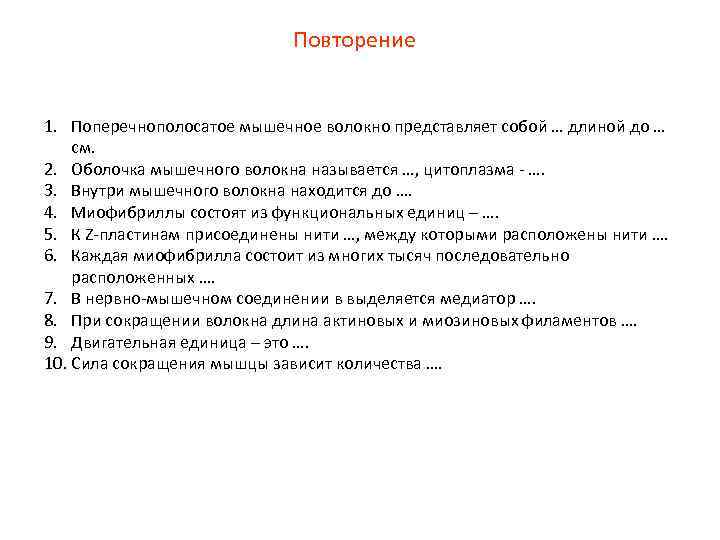 Повторение

1. Поперечнополосатое мышечное волокно представляет собой … длиной до … см.
2. Оболочка мышечного волокна называется …, цитоплазма - ….
3. Внутри мышечного волокна находится до ….
4. Миофибриллы состоят из функциональных единиц – ….
5. К Z-пластинам присоединены нити …, между которыми расположены нити ….
6. Каждая миофибрилла состоит из многих тысяч последовательно расположенных ….
7. В нервно-мышечном соединении в выделяется медиатор ….
8. При сокращении волокна длина актиновых и миозиновых филаментов ….
9. Двигательная единица – это ….
10. Сила сокращения мышцы зависит количества ….